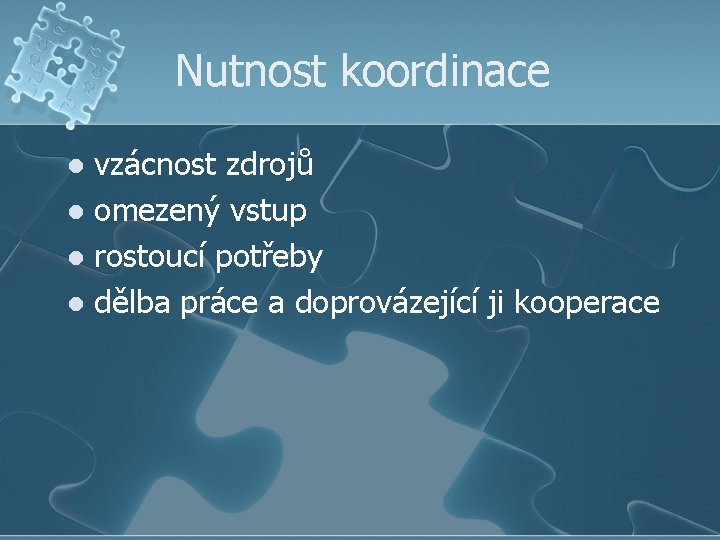 Nutnost koordinace

- vzácnost zdrojů
- omezený vstup
- rostoucí potřeby
- dělba práce a doprovázející ji kooperace